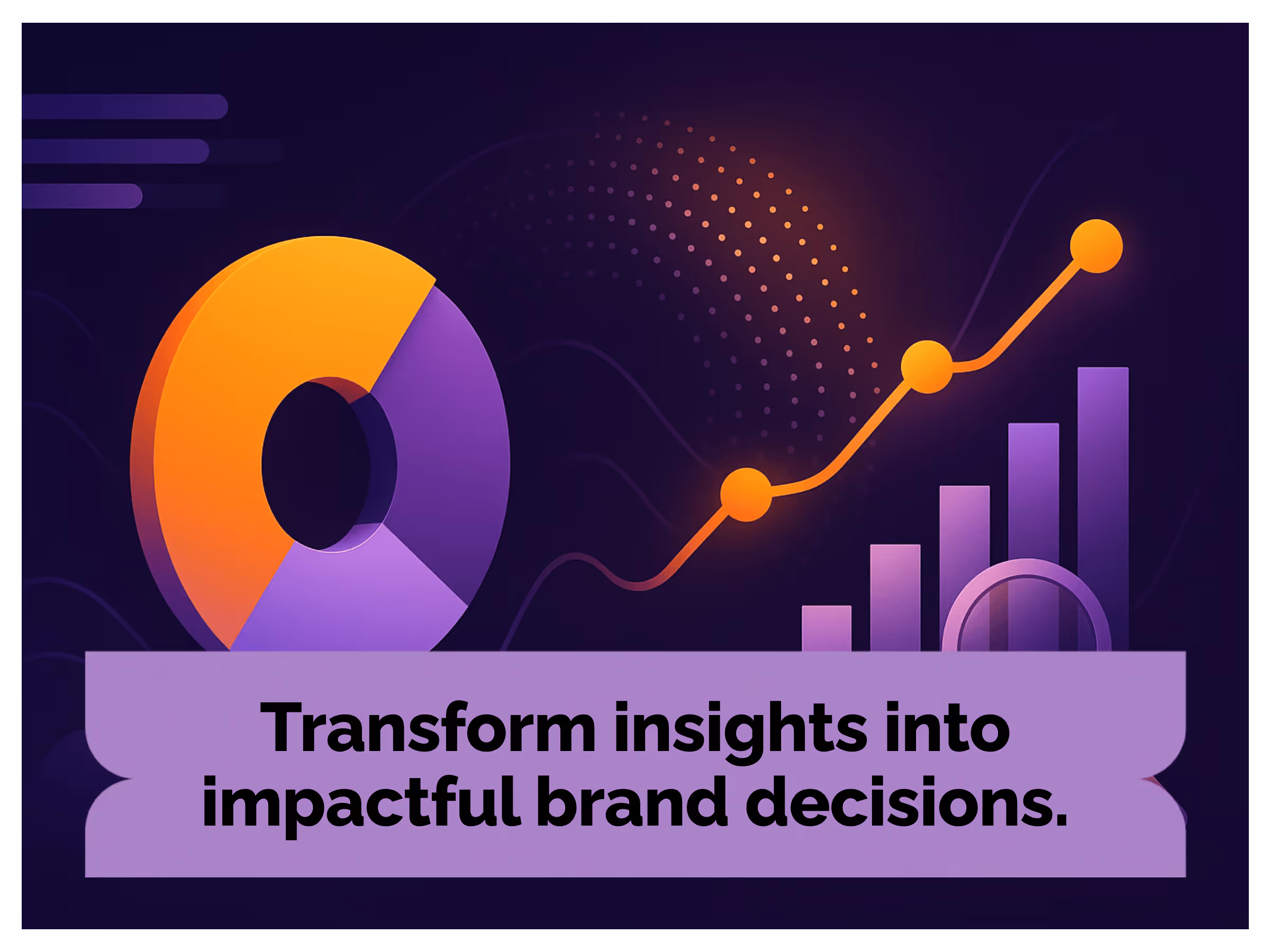 Transform insights into impactful brand decisions.